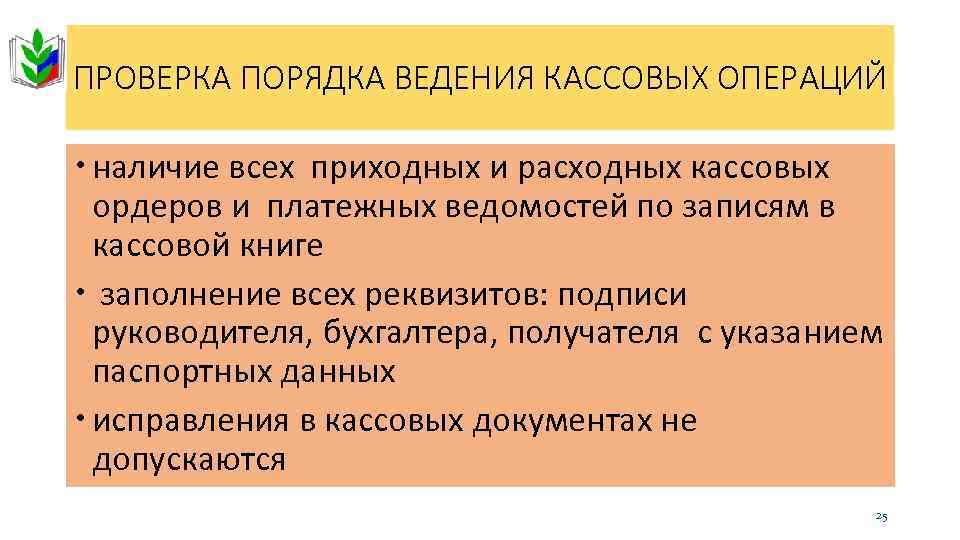 ПРОВЕРКА ПОРЯДКА ВЕДЕНИЯ КАССОВЫХ ОПЕРАЦИЙ

• наличие всех приходных и расходных кассовых ордеров и платежных ведомостей по записям в кассовой книге

• заполнение всех реквизитов: подписи руководителя, бухгалтера, получателя с указанием паспортных данных

• исправления в кассовых документах не допускаются

25